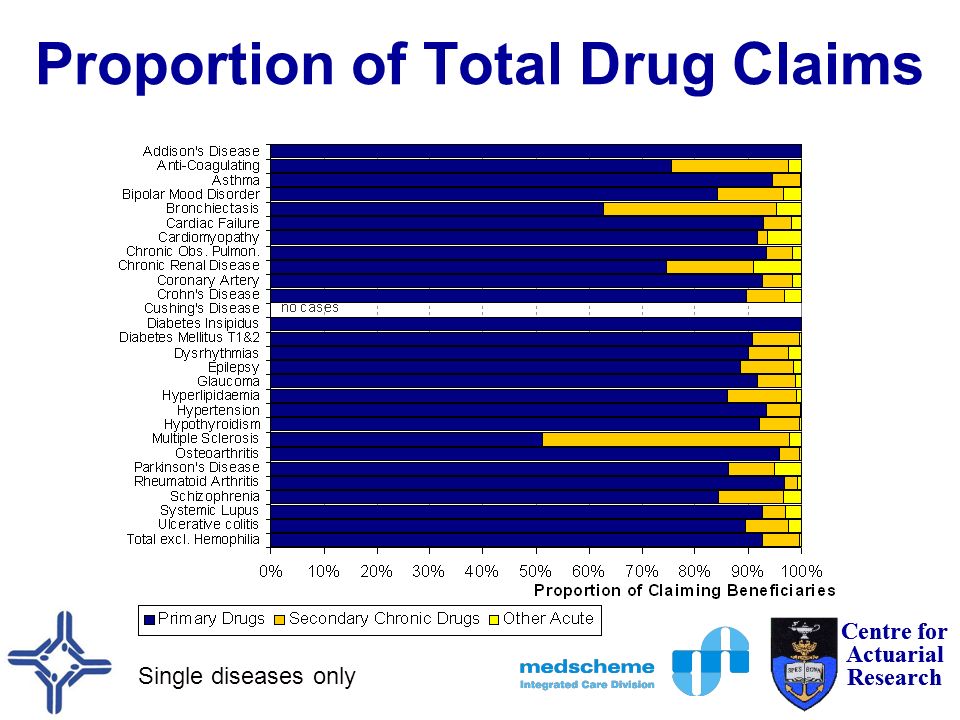 Proportion of Total Drug Claims

Addison's Disease
Anti-Coagulating
Asthma
Bipolar Mood Disorder
Bronchiectasis
Cardiac Failure
Cardiomyopathy
Chronic Obs. Pulmon.
Chronic Renal Disease
Coronary Artery
Crohn's Disease
Cushing's Disease
Diabetes Insipidus
Diabetes Mellitus T1&2
Dysrhythmias
Epilepsy
Glaucoma
Hyperlipidaemia
Hypertension
Hypothyroidism
Multiple Sclerosis
Osteoarthritis
Parkinson's Disease
Rheumatoid Arthritis
Schizophrenia
Systemic Lupus
Ulcerative colitis
Total excl. Hemophilia

no cases

0% 10% 20% 30% 40% 50% 60% 70% 80% 90% 100%

Proportion of Claiming Beneficiaries

Primary Drugs Secondary Chronic Drugs Other Acute

Single diseases only

medscheme
Integrated Care Division

Centre for Actuarial Research